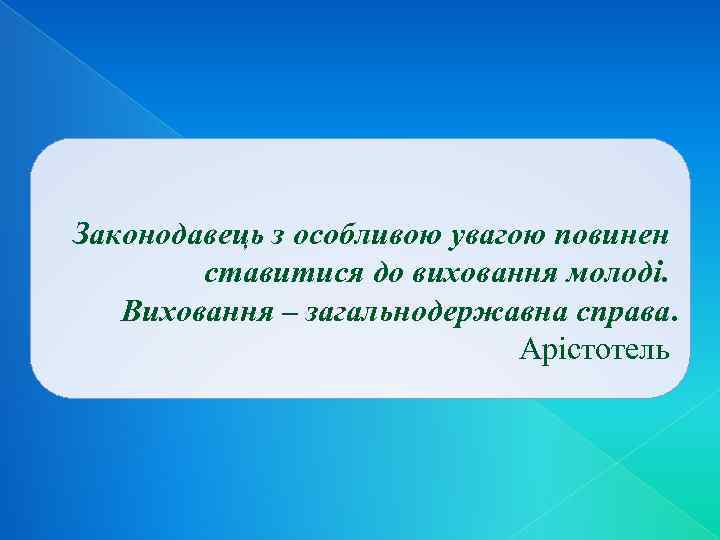 Законодавець з особливою увагою повинен ставитися до виховання молоді. Виховання – загальнодержавна справа.
Арістотель